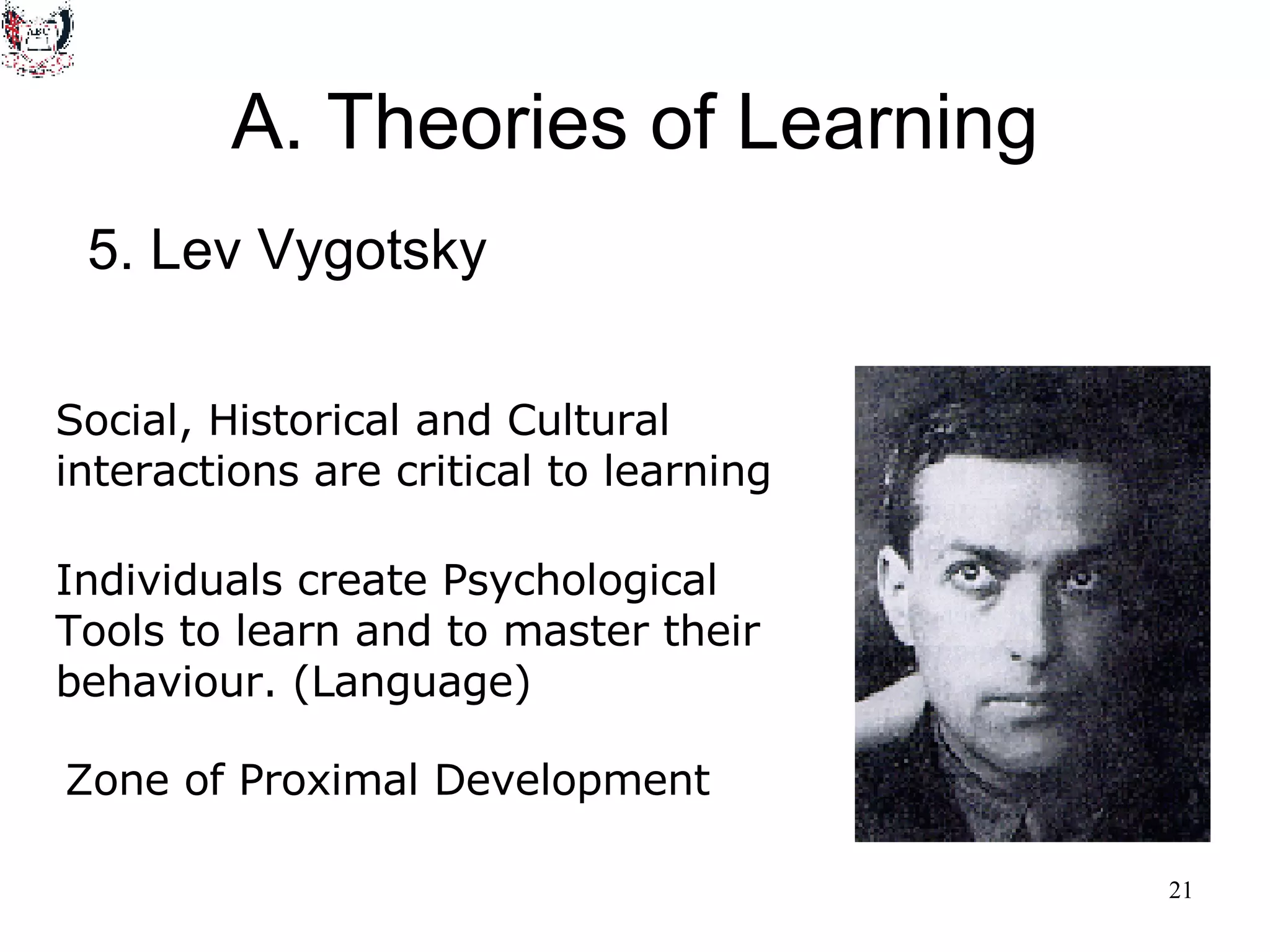 A. Theories of Learning

5. Lev Vygotsky

Social, Historical and Cultural interactions are critical to learning

Individuals create Psychological Tools to learn and to master their behaviour. (Language)

Zone of Proximal Development

21